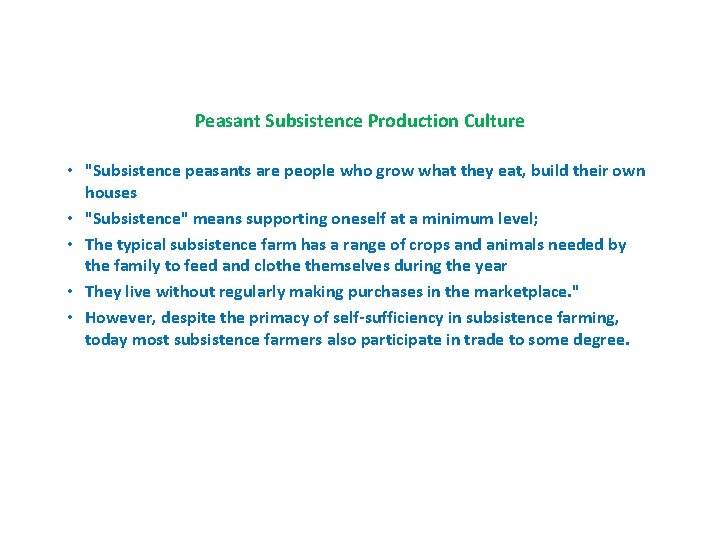 Peasant Subsistence Production Culture

• "Subsistence peasants are people who grow what they eat, build their own houses
• "Subsistence" means supporting oneself at a minimum level;
• The typical subsistence farm has a range of crops and animals needed by the family to feed and clothe themselves during the year
• They live without regularly making purchases in the marketplace."
• However, despite the primacy of self-sufficiency in subsistence farming, today most subsistence farmers also participate in trade to some degree.